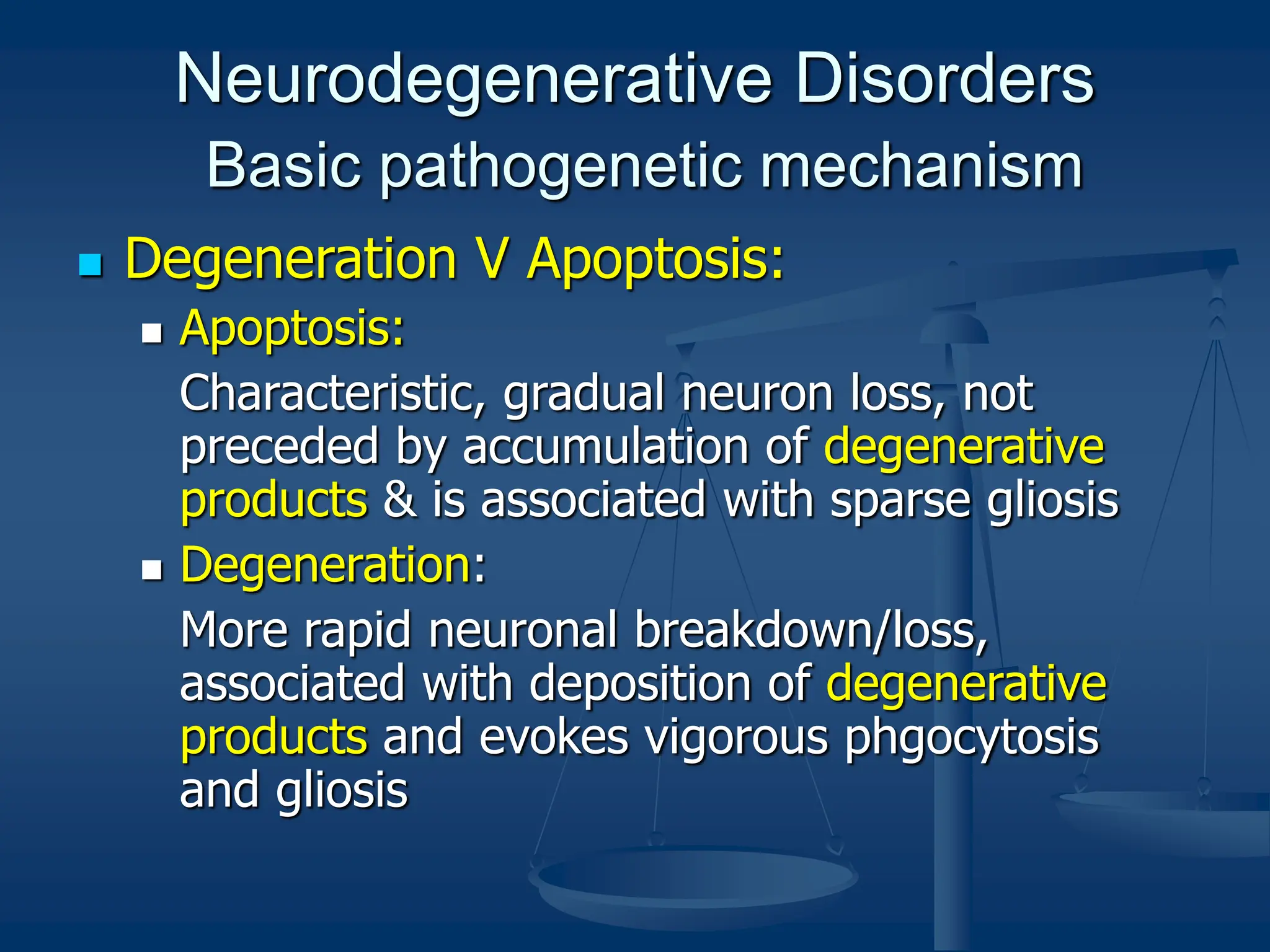 Neurodegenerative Disorders
Basic pathogenetic mechanism

Degeneration V Apoptosis:

Apoptosis:

Characteristic, gradual neuron loss, not preceded by accumulation of degenerative products & is associated with sparse gliosis

Degeneration:

More rapid neuronal breakdown/loss, associated with deposition of degenerative products and evokes vigorous phgocytosis and gliosis